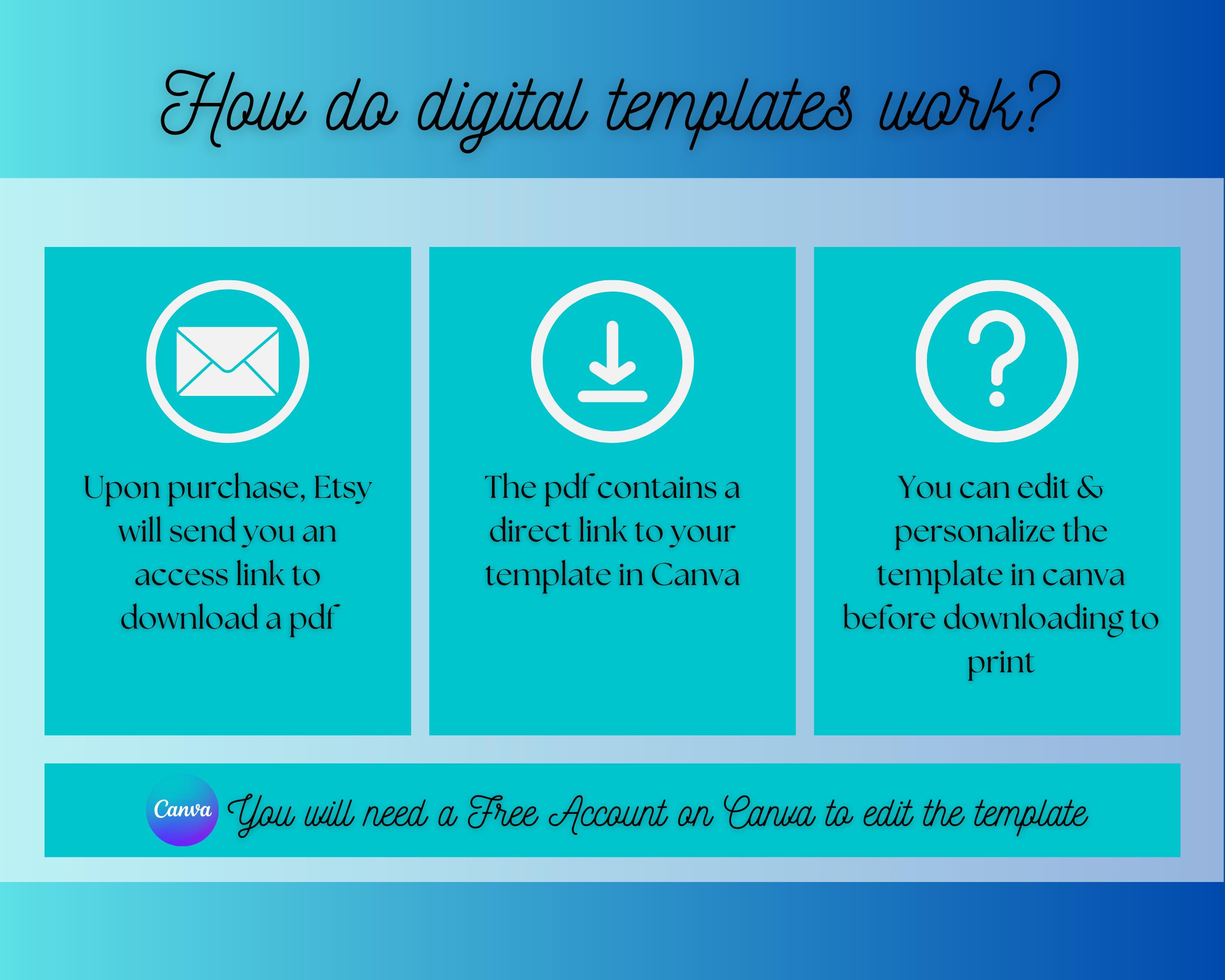 How do digital templates work?

Upon purchase, Etsy will send you an access link to download a pdf

The pdf contains a direct link to your template in Canva

You can edit & personalize the template in canva before downloading to print

Canva You will need a Free Account on Canva to edit the template